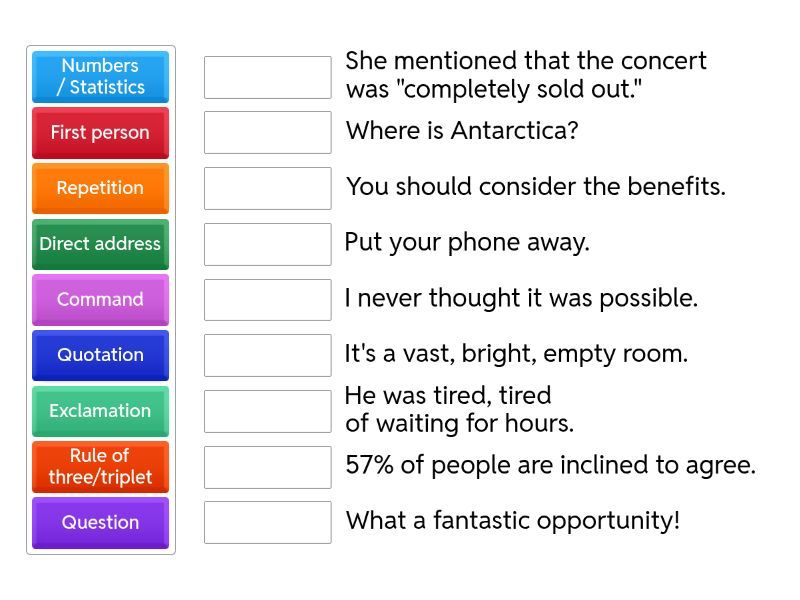 Numbers / Statistics

First person

Repetition

Direct address

Command

Quotation

Exclamation

Rule of three/triplet

Question

She mentioned that the concert was "completely sold out."

Where is Antarctica?

You should consider the benefits.

Put your phone away.

I never thought it was possible.

It's a vast, bright, empty room.

He was tired, tired of waiting for hours.

57% of people are inclined to agree.

What a fantastic opportunity!